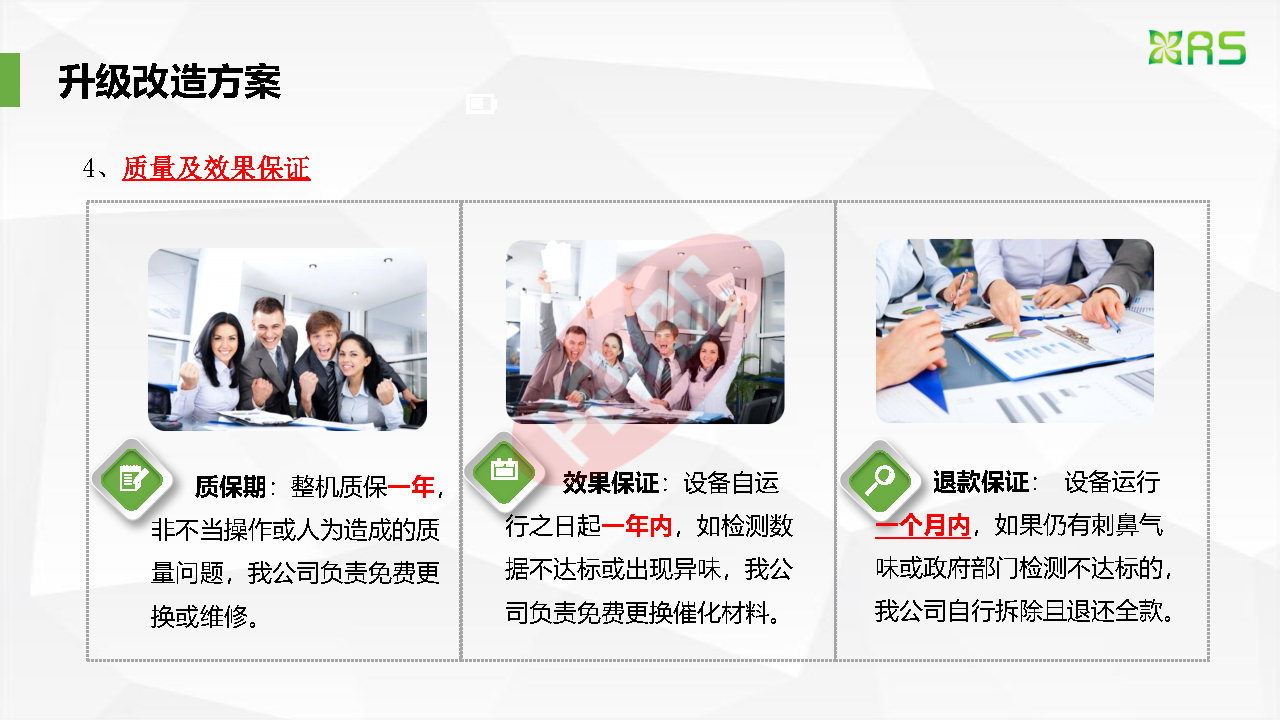 升级改造方案

RS

4、质量及效果保证

质保期：整机质保一年，非不当操作或人为造成的质量问题，我公司负责免费更换或维修。

效果保证：设备自运行之日起一年内，如检测数据不达标或出现异味，我公司负责免费更换催化材料。

退款保证： 设备运行一个月内，如果仍有刺鼻气味或政府部门检测不达标的，我公司自行拆除且退还全款。